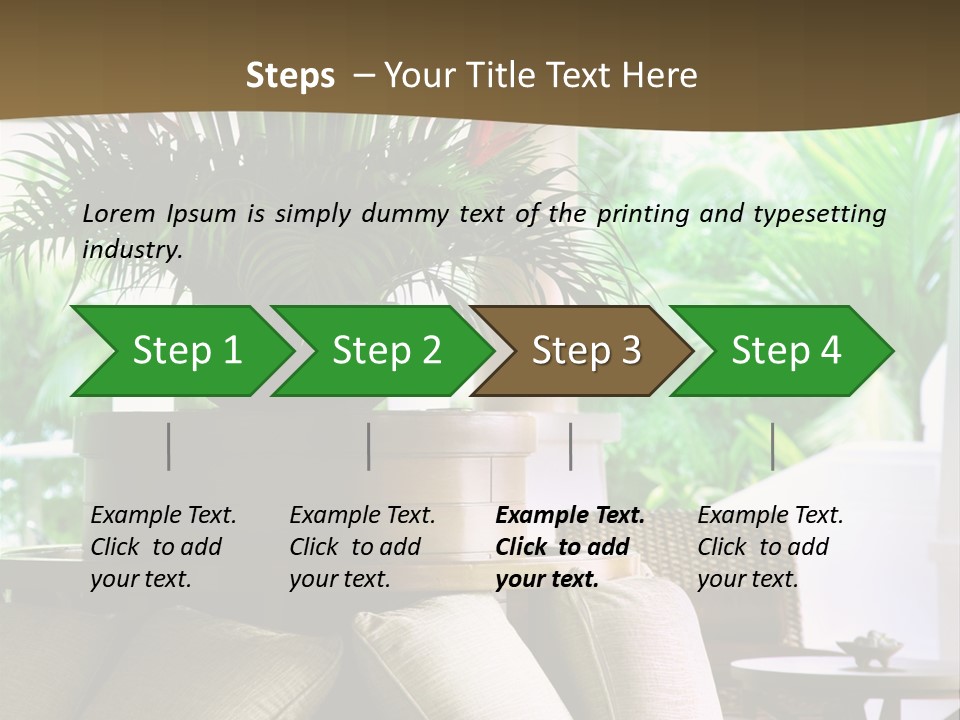 Steps – Your Title Text Here

Lorem Ipsum is simply dummy text of the printing and typesetting industry.

Step 1

Step 2

Step 3

Step 4

Example Text. Click to add your text.

Example Text. Click to add your text.

Example Text. Click to add your text.

Example Text. Click to add your text.